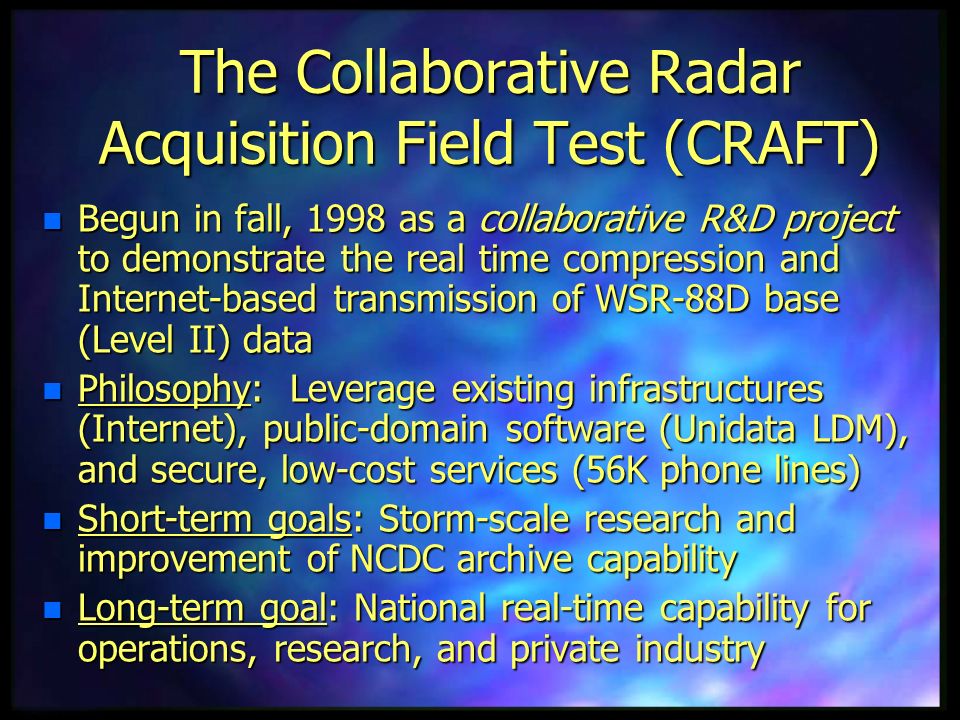 The Collaborative Radar Acquisition Field Test (CRAFT)

- Begun in fall, 1998 as a collaborative R&D project to demonstrate the real time compression and Internet-based transmission of WSR-88D base (Level II) data
- Philosophy: Leverage existing infrastructures (Internet), public-domain software (Unidata LDM), and secure, low-cost services (56K phone lines)
- Short-term goals: Storm-scale research and improvement of NCDC archive capability
- Long-term goal: National real-time capability for operations, research, and private industry